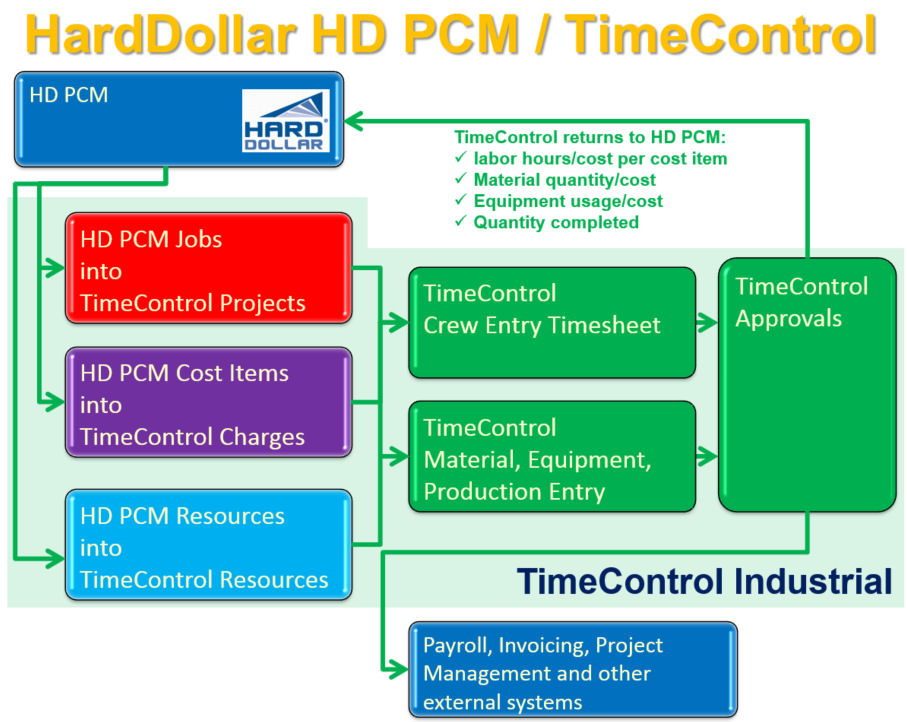 HardDollar HD PCM / TimeControl

HD PCM

HARD DOLLAR

TimeControl returns to HD PCM:
✓ labor hours/cost per cost item
✓ Material quantity/cost
✓ Equipment usage/cost
✓ Quantity completed

HD PCM Jobs into TimeControl Projects

HD PCM Cost Items into TimeControl Charges

HD PCM Resources into TimeControl Resources

TimeControl Crew Entry Timesheet

TimeControl Material, Equipment, Production Entry

TimeControl Approvals

TimeControl Industrial

Payroll, Invoicing, Project Management and other external systems